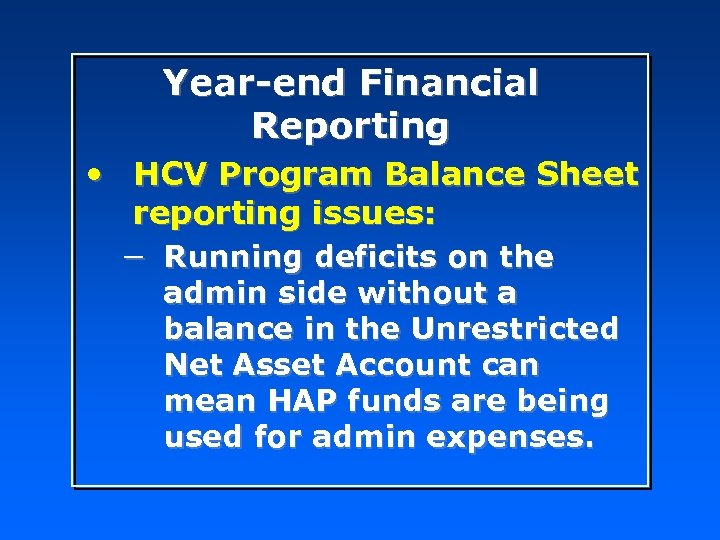 Year-end Financial Reporting

• HCV Program Balance Sheet reporting issues:

– Running deficits on the admin side without a balance in the Unrestricted Net Asset Account can mean HAP funds are being used for admin expenses.